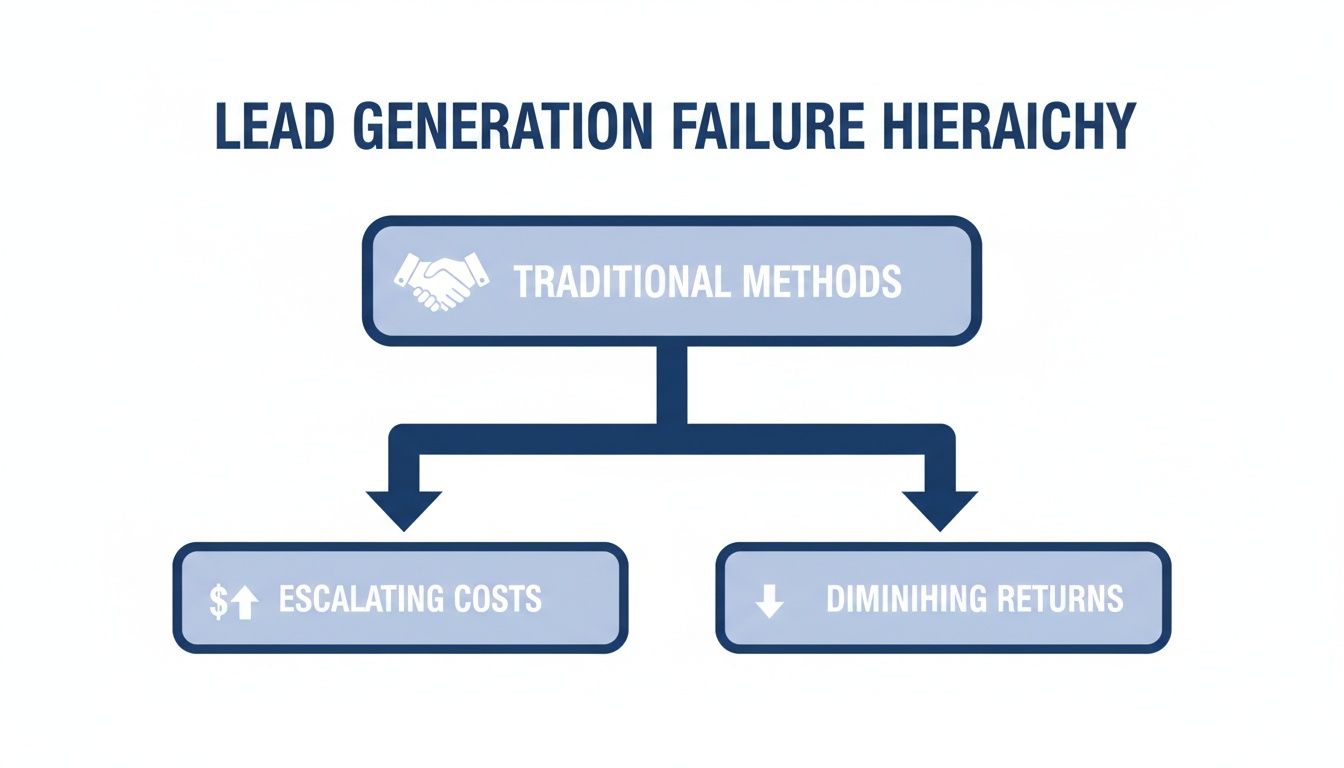 LEAD GENERATION FAILURE HIERAICHY

TRADITIONAL METHODS

$↑ ESCALATING COSTS

↓ DIMINIHING RETURNS